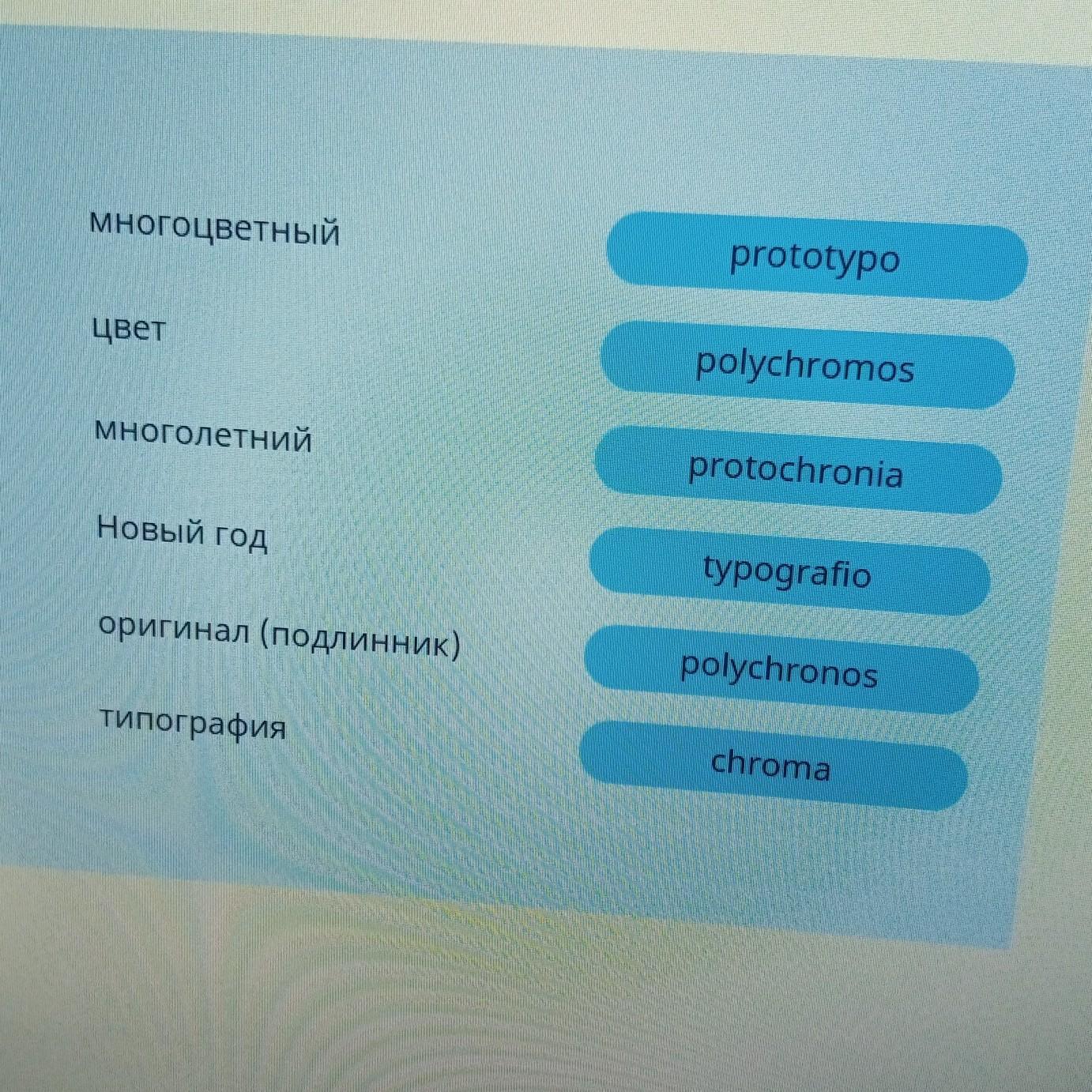 многоцветный

цвет

многолетний

Новый год

оригинал (подлинник)

типография

prototypo

polychromos

protochronia

typografio

polychronos

chroma